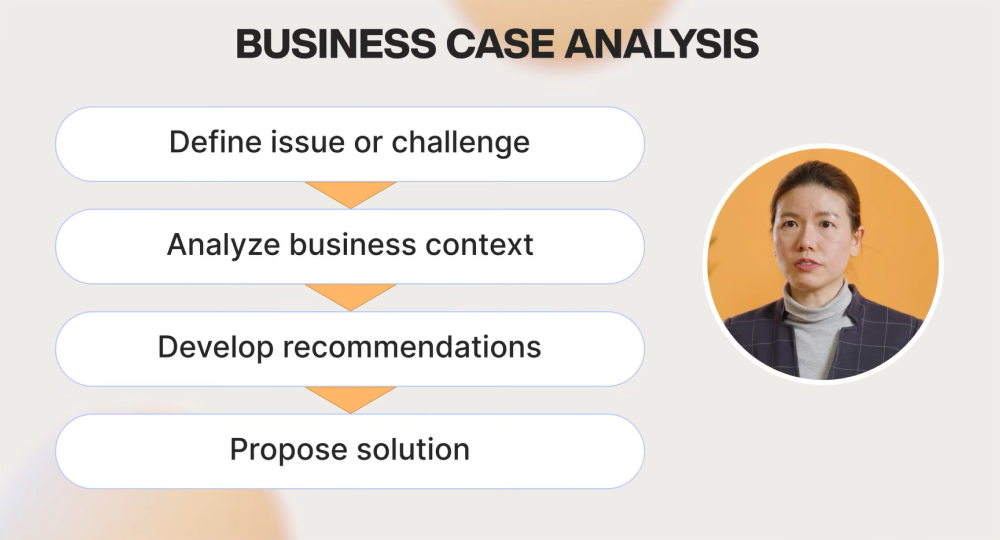 BUSINESS CASE ANALYSIS

Define issue or challenge

Analyze business context

Develop recommendations

Propose solution